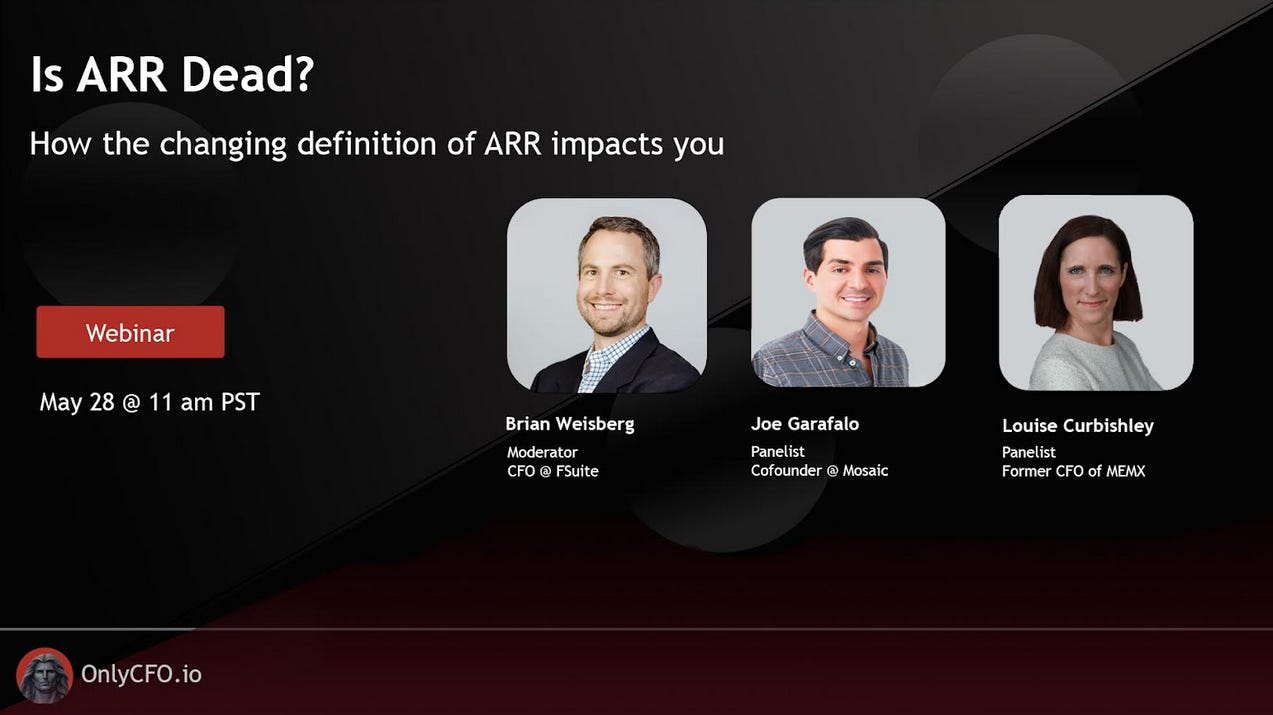 Is ARR Dead?

How the changing definition of ARR impacts you

Webinar

May 28 @ 11 am PST

Brian Weisberg
Moderator
CFO @ FSuite

Joe Garafalo
Panelist
Cofounder @ Mosaic

Louise Curbishley
Panelist
Former CFO of MEMX

OnlyCFO.io